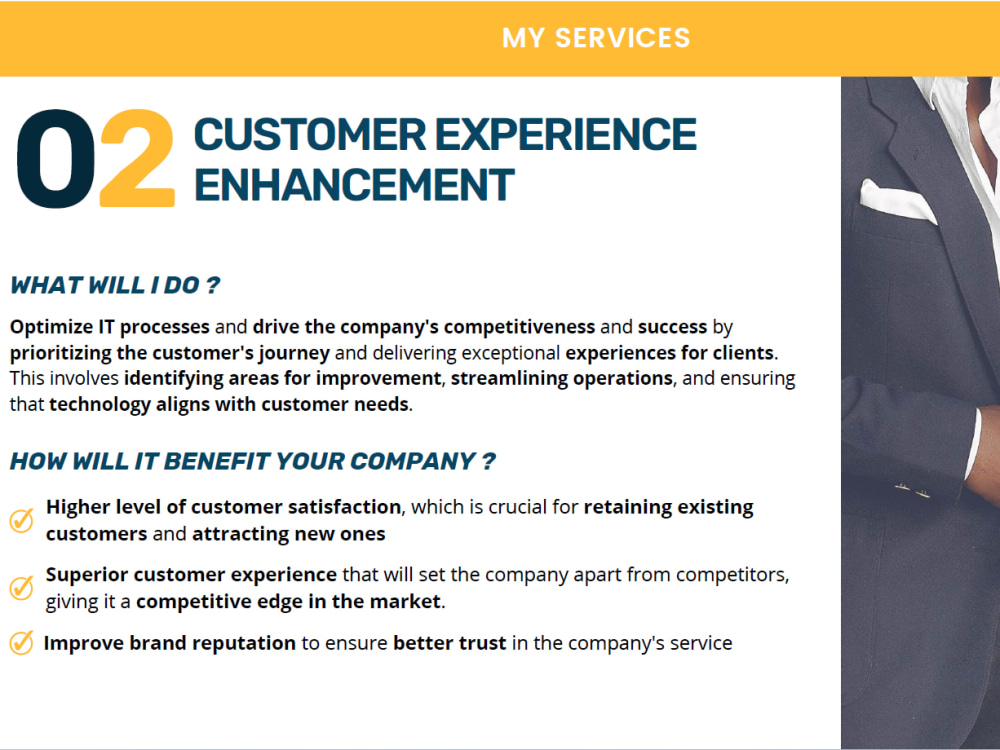 MY SERVICES

02 CUSTOMER EXPERIENCE ENHANCEMENT

WHAT WILL I DO ?

Optimize IT processes and drive the company's competitiveness and success by prioritizing the customer's journey and delivering exceptional experiences for clients. This involves identifying areas for improvement, streamlining operations, and ensuring that technology aligns with customer needs.

HOW WILL IT BENEFIT YOUR COMPANY ?

✓ Higher level of customer satisfaction, which is crucial for retaining existing customers and attracting new ones

✓ Superior customer experience that will set the company apart from competitors, giving it a competitive edge in the market.

✓ Improve brand reputation to ensure better trust in the company's service